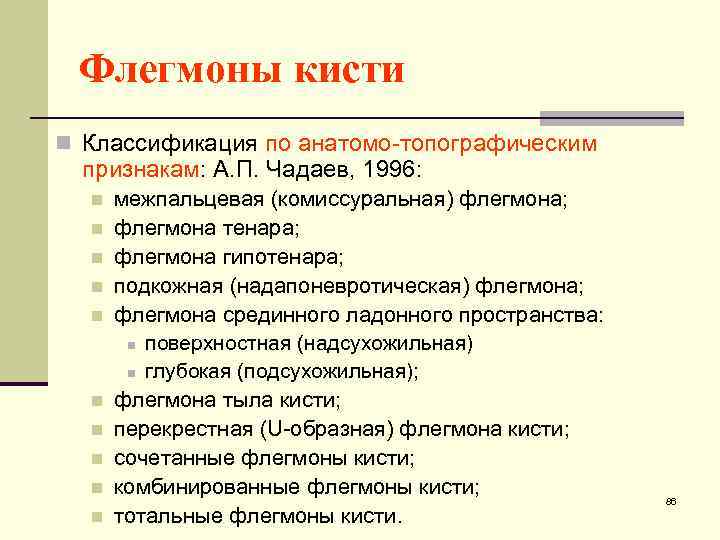 Флегмоны кисти

Классификация по анатомо-топографическим признакам: А.П. Чадаев, 1996:

межпальцевая (комиссуральная) флегмона;

флегмона тенара;

флегмона гипотенара;

подкожная (надапоневротическая) флегмона;

флегмона срединного ладонного пространства:

поверхностная (надсухожильная)

глубокая (подсухожильная);

флегмона тыла кисти;

перекрестная (U-образная) флегмона кисти;

сочетанные флегмоны кисти;

комбинированные флегмоны кисти;

тотальные флегмоны кисти.

86